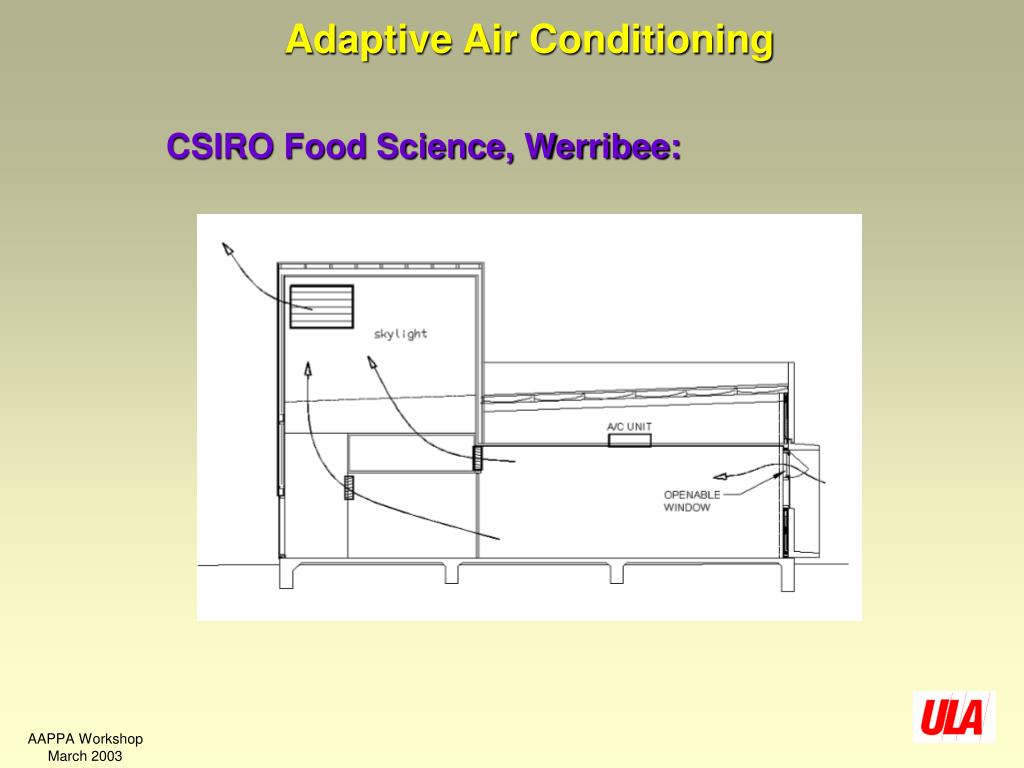 Adaptive Air Conditioning

CSIRO Food Science, Werribee:

skylight

A/C UNIT

OPENABLE WINDOW

AAPPA Workshop
March 2003

ULA